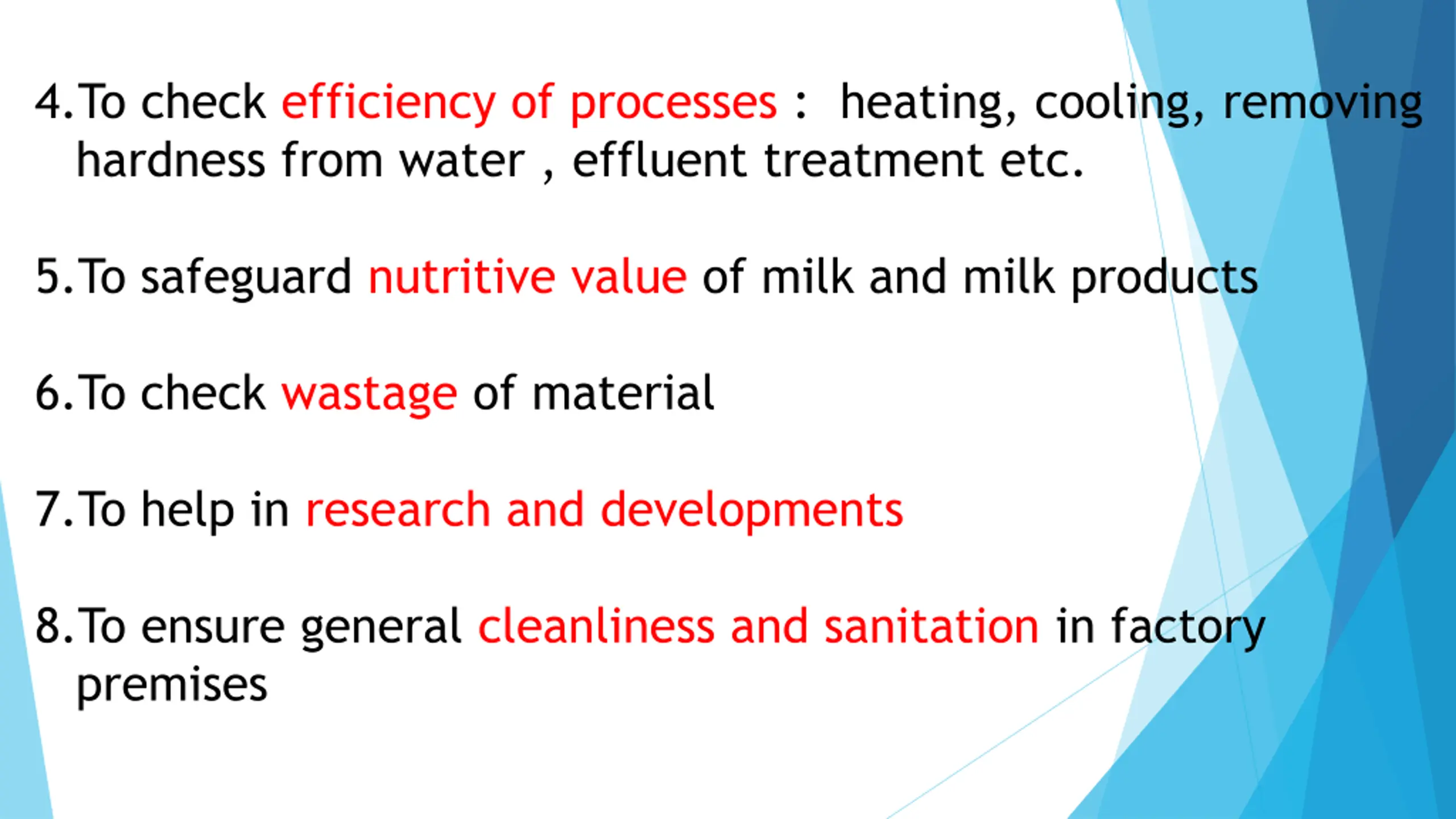 4. To check efficiency of processes : heating, cooling, removing hardness from water , effluent treatment etc.

5. To safeguard nutritive value of milk and milk products

6. To check wastage of material

7. To help in research and developments

8. To ensure general cleanliness and sanitation in factory premises